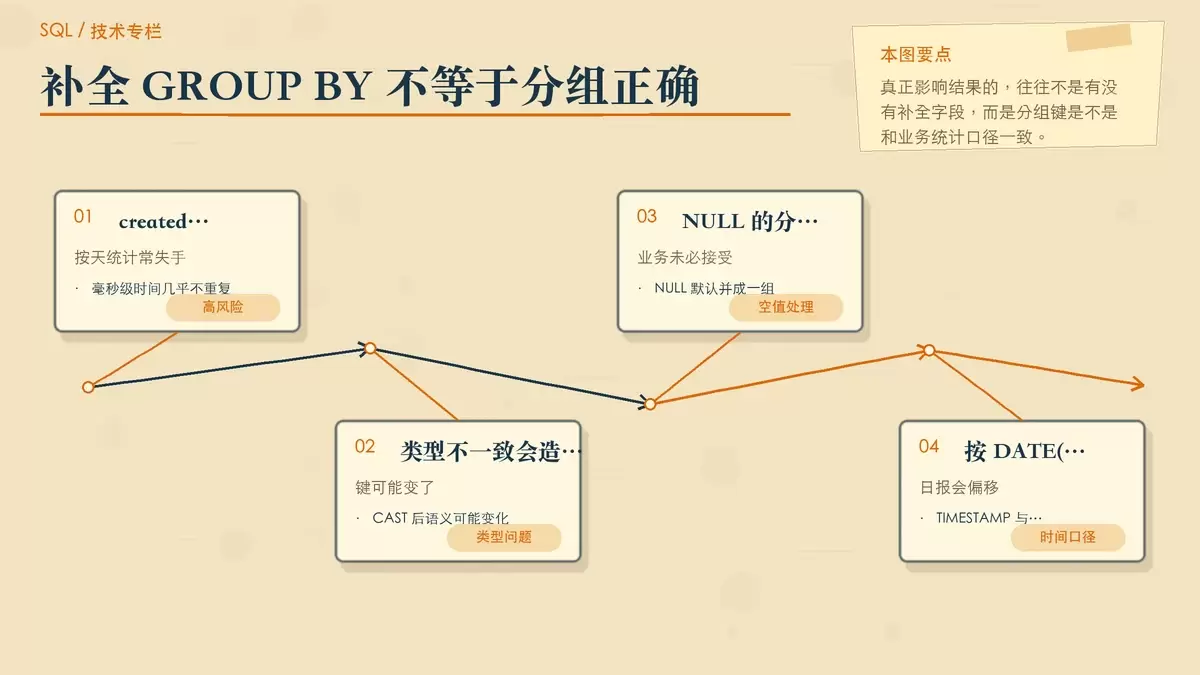 SQL / 技术专栏

补全 GROUP BY 不等于分组正确

本图要点

真正影响结果的，往往不是有没有补全字段，而是分组键是不是和业务统计口径一致。

01 created…

按天统计常失手

· 毫秒级时间几乎不重复

高风险

02 类型不一致会造…

键可能变了

· CAST 后语义可能变化

类型问题

03 NULL 的分…

业务未必接受

· NULL 默认并成一组

空值处理

04 按 DATE(…

日报会偏移

· TIMESTAMP 与…

时间口径